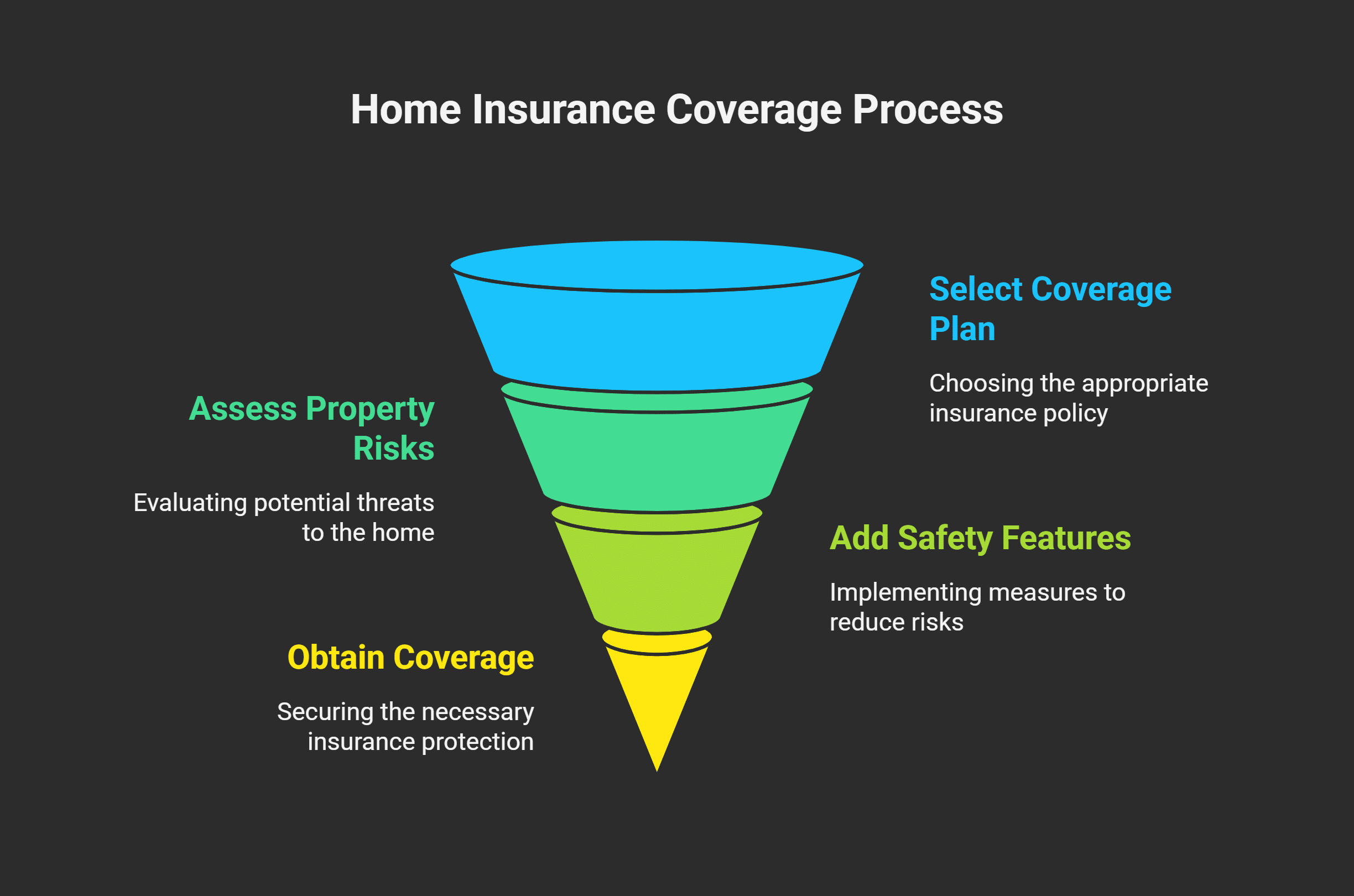 Home Insurance Coverage Process

Select Coverage Plan

Choosing the appropriate insurance policy

Assess Property Risks

Evaluating potential threats to the home

Add Safety Features

Implementing measures to reduce risks

Obtain Coverage

Securing the necessary insurance protection